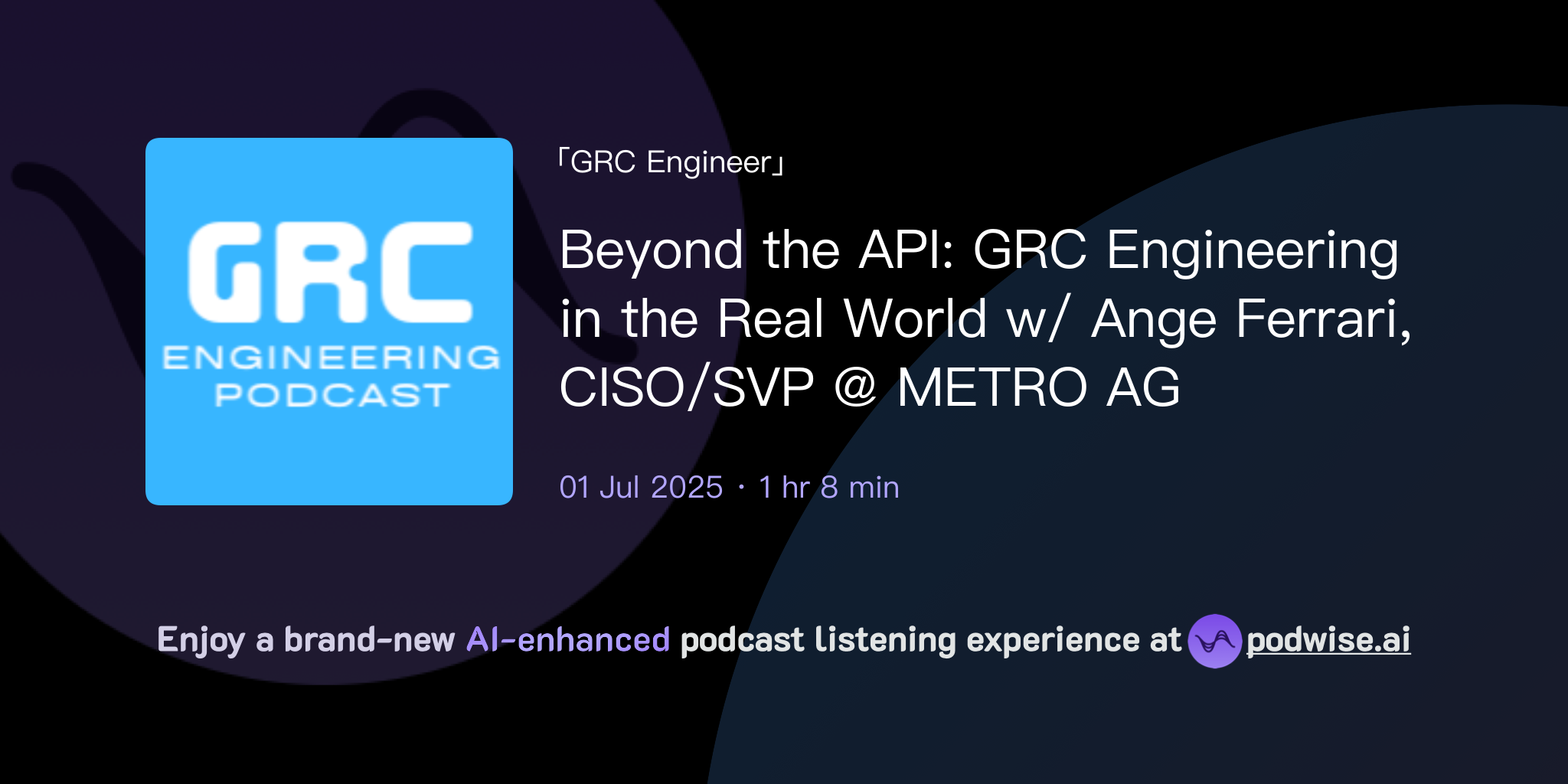 GRC
ENGINEERING
PODCAST

「GRC Engineer」

Beyond the API: GRC Engineering in the Real World w/ Ange Ferrari, CISO/SVP @ METRO AG

01 Jul 2025 · 1 hr 8 min

Enjoy a brand-new AI-enhanced podcast listening experience at podwise.ai